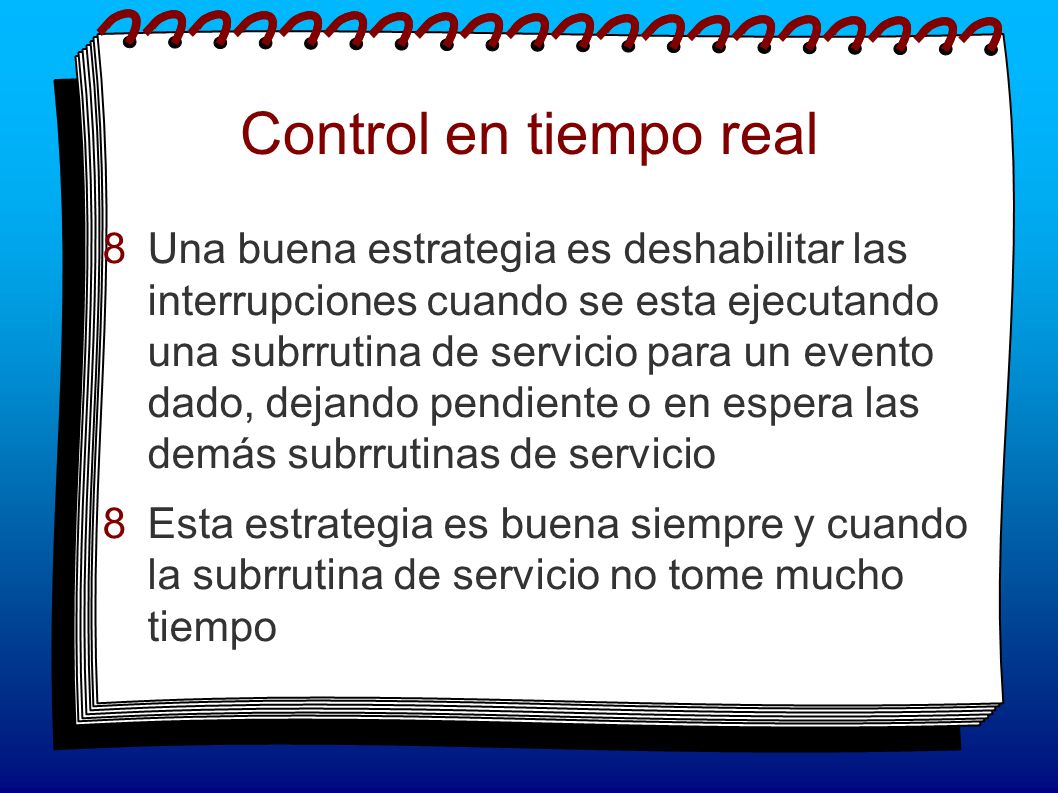 Control en tiempo real

8 Una buena estrategia es deshabilitar las interrupciones cuando se esta ejecutando una subrrutina de servicio para un evento dado, dejando pendiente o en espera las demás subrrutinas de servicio

8 Esta estrategia es buena siempre y cuando la subrrutina de servicio no tome mucho tiempo